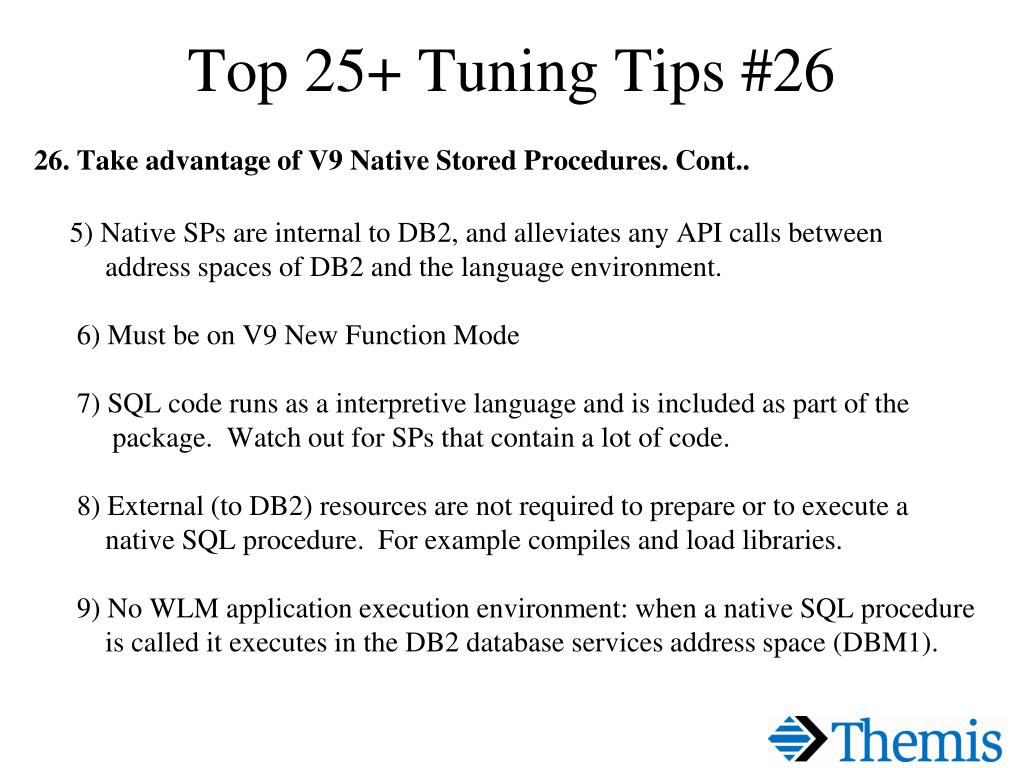 Top 25+ Tuning Tips #26

26. Take advantage of V9 Native Stored Procedures. Cont..

5) Native SPs are internal to DB2, and alleviates any API calls between address spaces of DB2 and the language environment.

6) Must be on V9 New Function Mode

7) SQL code runs as a interpretive language and is included as part of the package. Watch out for SPs that contain a lot of code.

8) External (to DB2) resources are not required to prepare or to execute a native SQL procedure. For example compiles and load libraries.

9) No WLM application execution environment: when a native SQL procedure is called it executes in the DB2 database services address space (DBM1).

Themis